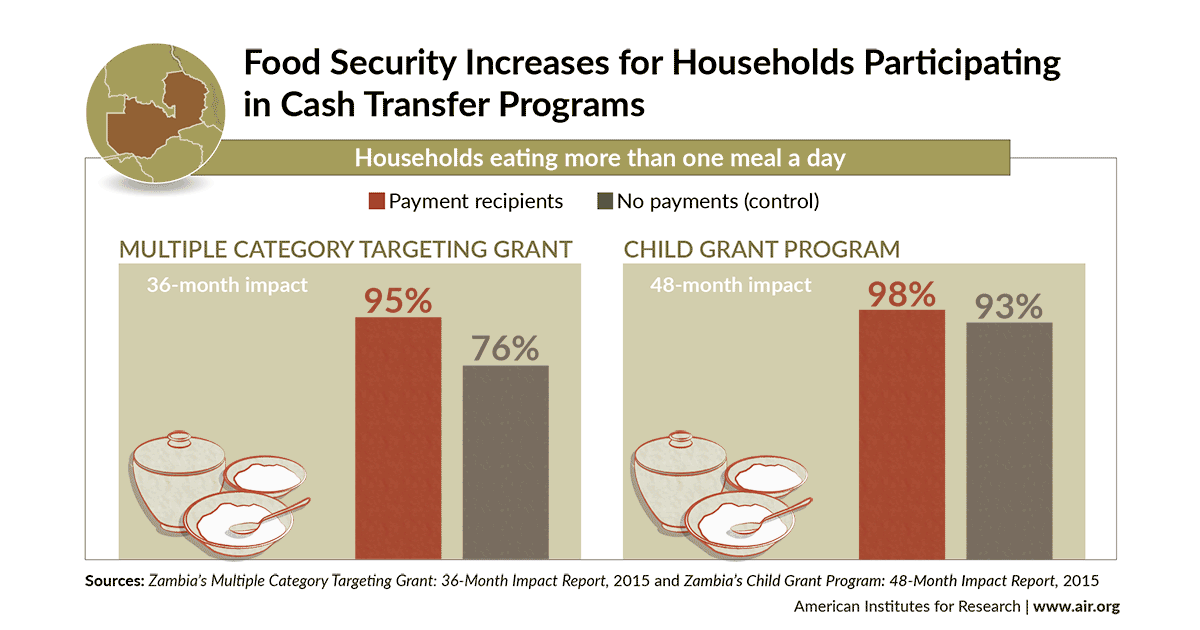 Food Security Increases for Households Participating in Cash Transfer Programs

Households eating more than one meal a day

Payment recipients
No payments (control)

MULTIPLE CATEGORY TARGETING GRANT

36-month impact

95%

76%

CHILD GRANT PROGRAM

48-month impact

98%

93%

Sources: Zambia's Multiple Category Targeting Grant: 36-Month Impact Report, 2015 and Zambia's Child Grant Program: 48-Month Impact Report, 2015

American Institutes for Research | www.air.org